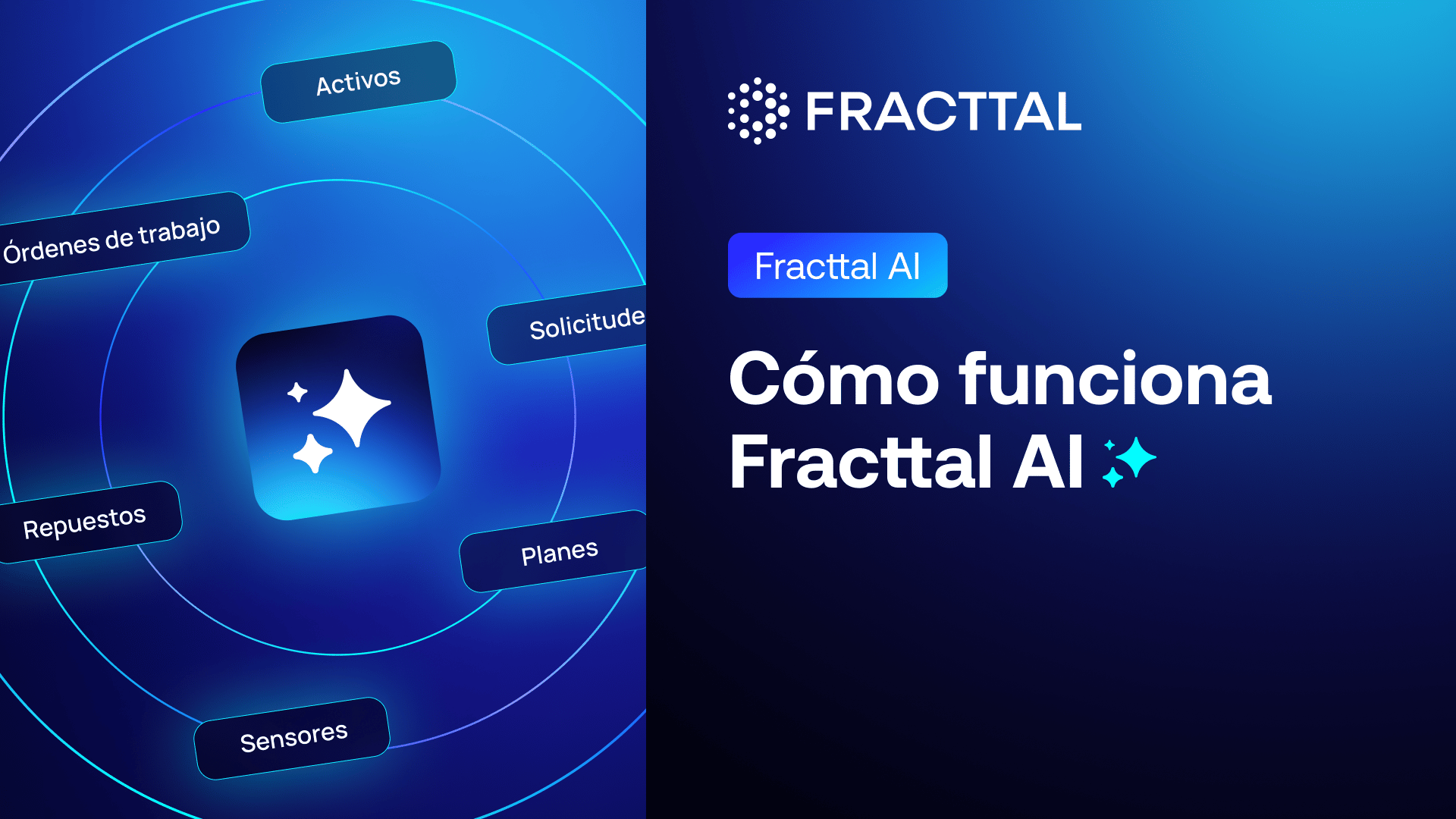 Activos

Órdenes de trabajo

Solicitude

Repuestos

Planes

Sensores

FRACTTAL

Fracttal AI

Cómo funciona Fracttal AI